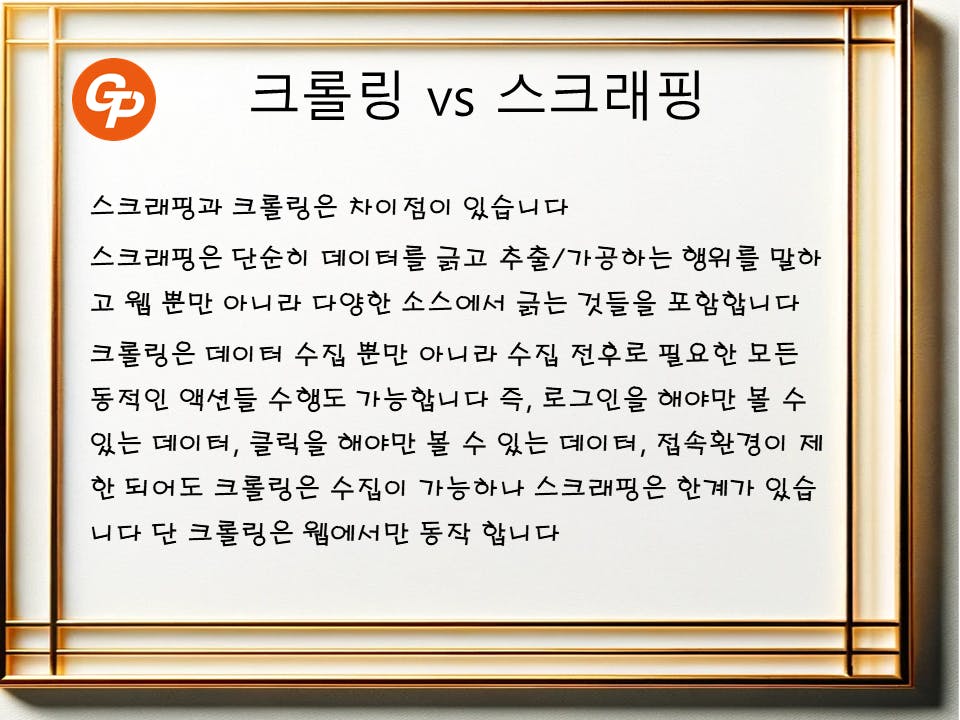 GP

크롤링 vs 스크래핑

스크래핑과 크롤링은 차이점이 있습니다

스크래핑은 단순히 데이터를 긁고 추출/가공하는 행위를 말하고 웹 뿐만 아니라 다양한 소스에서 긁는 것들을 포함합니다

크롤링은 데이터 수집 뿐만 아니라 수집 전후로 필요한 모든 동적인 액션들 수행도 가능합니다 즉, 로그인을 해야만 볼 수 있는 데이터, 클릭을 해야만 볼 수 있는 데이터, 접속환경이 제한 되어도 크롤링은 수집이 가능하나 스크래핑은 한계가 있습니다 단 크롤링은 웹에서만 동작 합니다